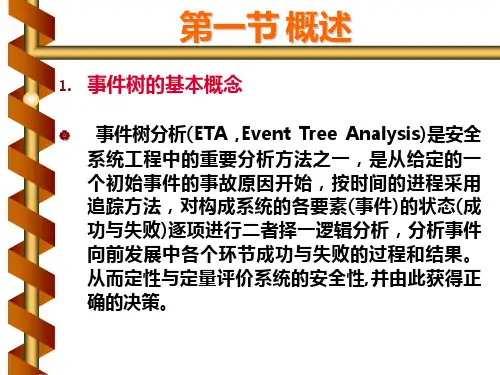 第一节 概述

1. 事件树的基本概念

事件树分析(ETA ,Event Tree Analysis)是安全系统工程中的重要分析方法之一，是从给定的一个初始事件的事故原因开始，按时间的进程采用追踪方法，对构成系统的各要素(事件)的状态(成功与失败)逐项进行二者择一逻辑分析，分析事件向前发展中各个环节成功与失败的过程和结果。从而定性与定量评价系统的安全性,并由此获得正确的决策。